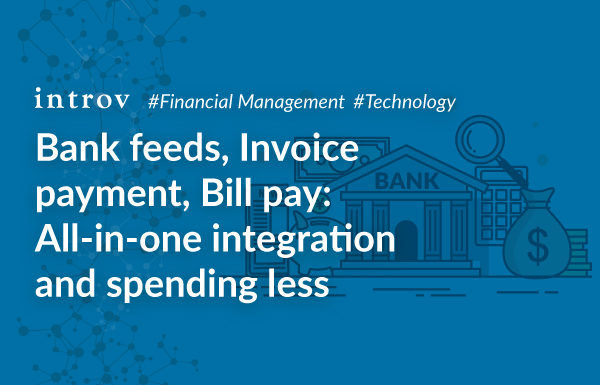 introv #Financial Management #Technology

Bank feeds, Invoice payment, Bill pay: All-in-one integration and spending less

BANK

$